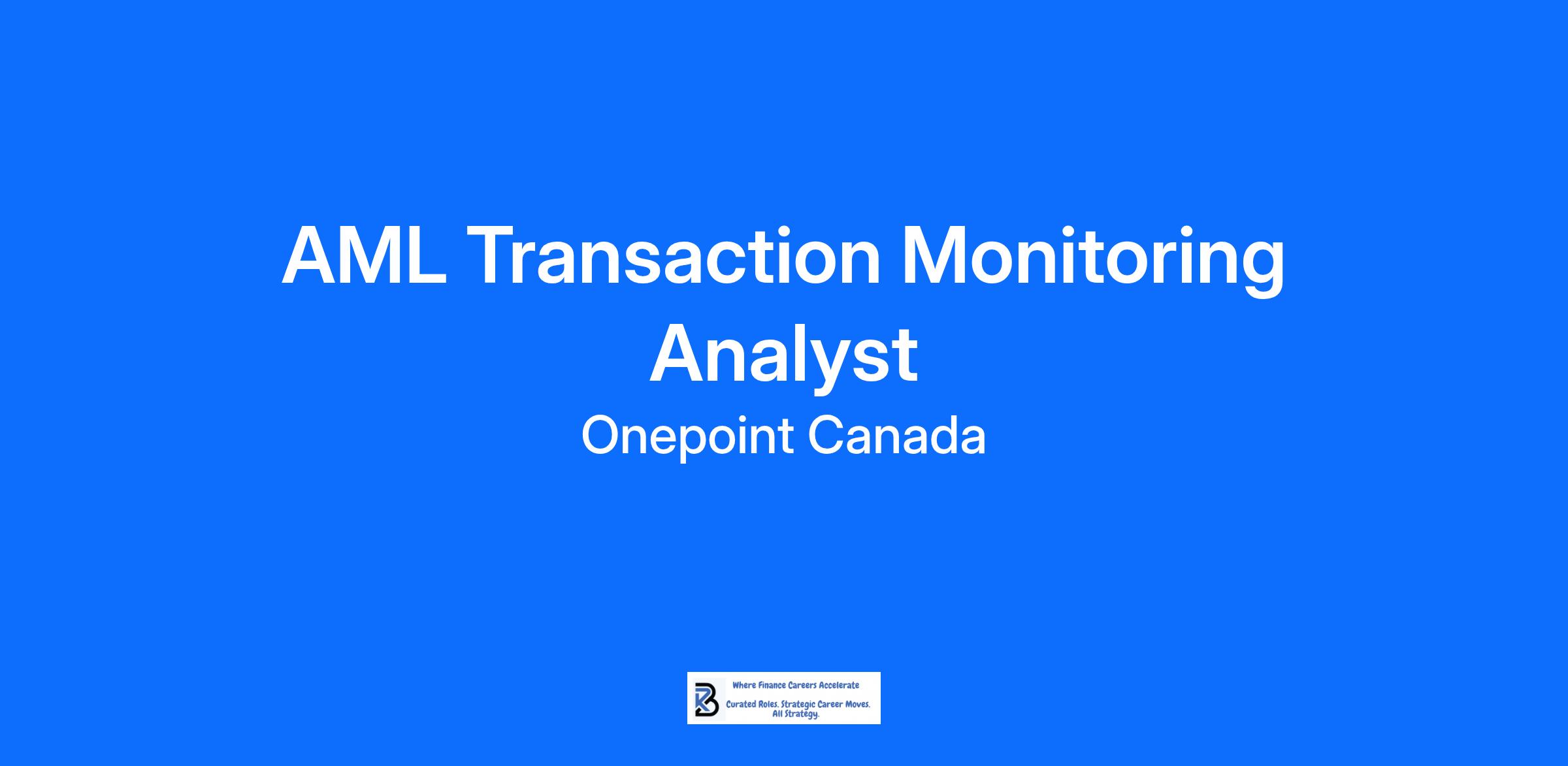 AML Transaction Monitoring Analyst

Onepoint Canada

Where Finance Careers Accelerate

Curated Roles. Strategic Career Moves. All Strategy.